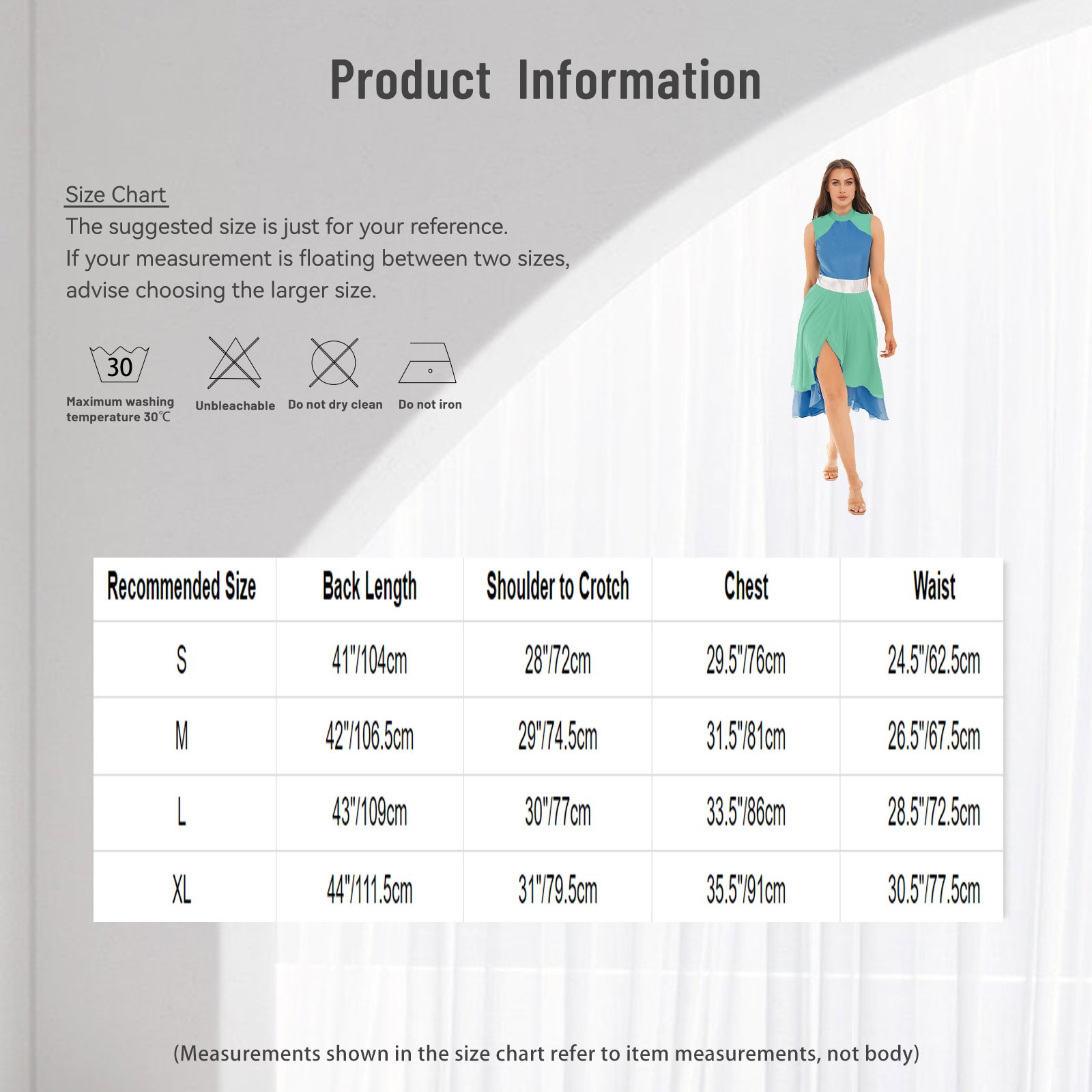 Product Information

Size Chart
The suggested size is just for your reference.
If your measurement is floating between two sizes, advise choosing the larger size.

30
Maximum washing temperature 30℃

Unbleachable

Do not dry clean

Do not iron

| Recommended Size | Back Length | Shoulder to Crotch | Chest | Waist |
|---|---|---|---|---|
| S | 41"/104cm | 28"/72cm | 29.5"/76cm | 24.5"/62.5cm |
| M | 42"/106.5cm | 29"/74.5cm | 31.5"/81cm | 26.5"/67.5cm |
| L | 43"/109cm | 30"/77cm | 33.5"/86cm | 28.5"/72.5cm |
| XL | 44"/111.5cm | 31"/79.5cm | 35.5"/91cm | 30.5"/77.5cm |

(Measurements shown in the size chart refer to item measurements, not body)